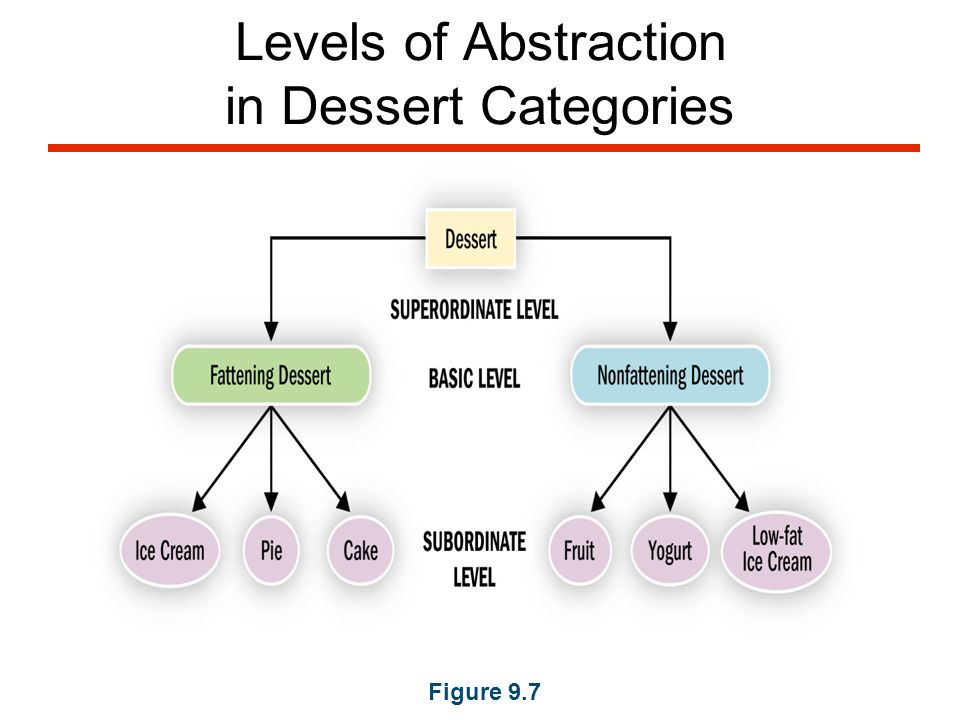 Levels of Abstraction in Dessert Categories

Dessert

SUPERORDINATE LEVEL

Fattening Dessert

BASIC LEVEL

Nonfattening Dessert

Ice Cream

Pie

Cake

SUBORDINATE LEVEL

Fruit

Yogurt

Low-fat Ice Cream

Figure 9.7